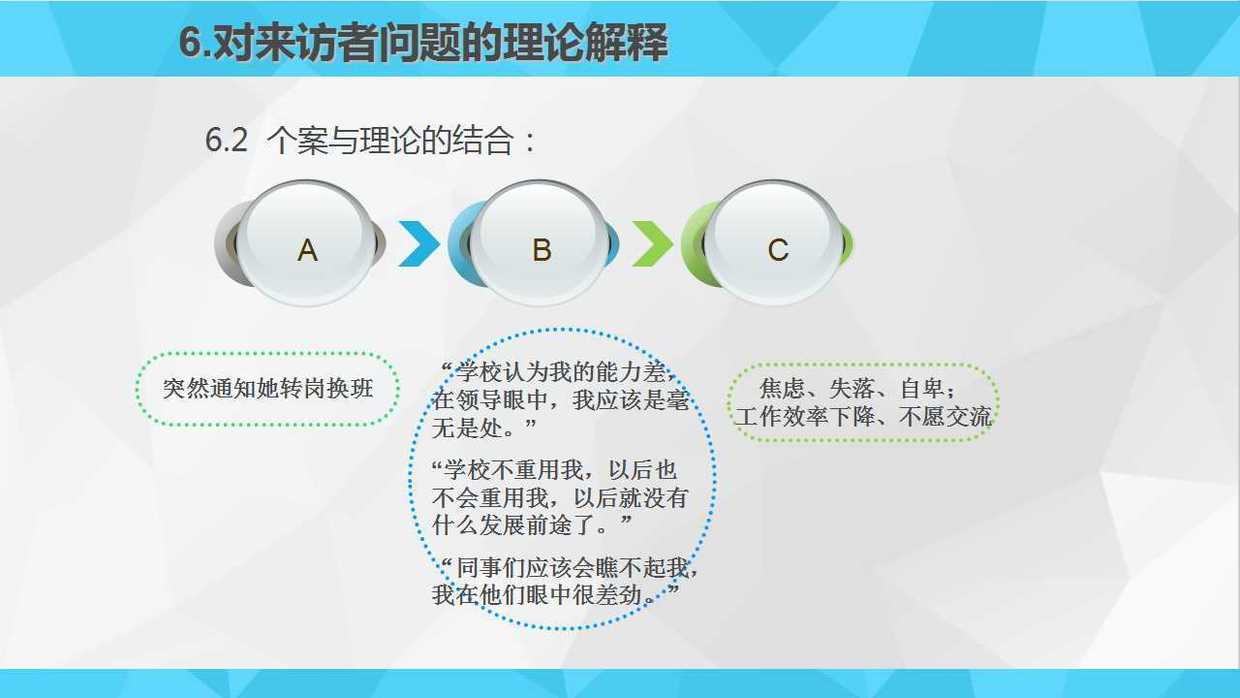 6.对来访者问题的理论解释

6.2 个案与理论的结合：

A

B

C

突然通知她转岗换班

“学校认为我的能力差，在领导眼中，我应该是毫无是处。”

“学校不重用我，以后也不会重用我，以后就没有什么发展前途了。”

“同事们应该会瞧不起我，我在他们眼中很差劲。”

焦虑、失落、自卑；工作效率下降、不愿交流